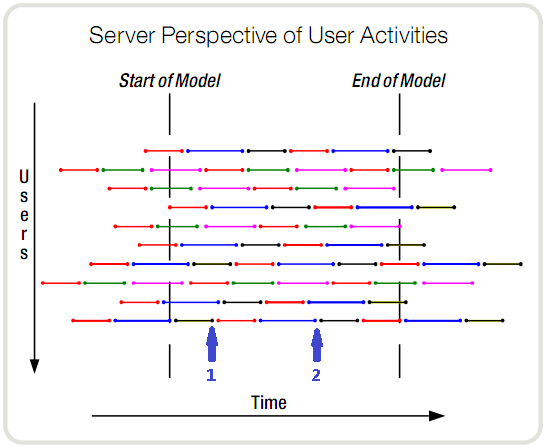 Server Perspective of User Activities

Start of Model

End of Model

Users

1

2

Time